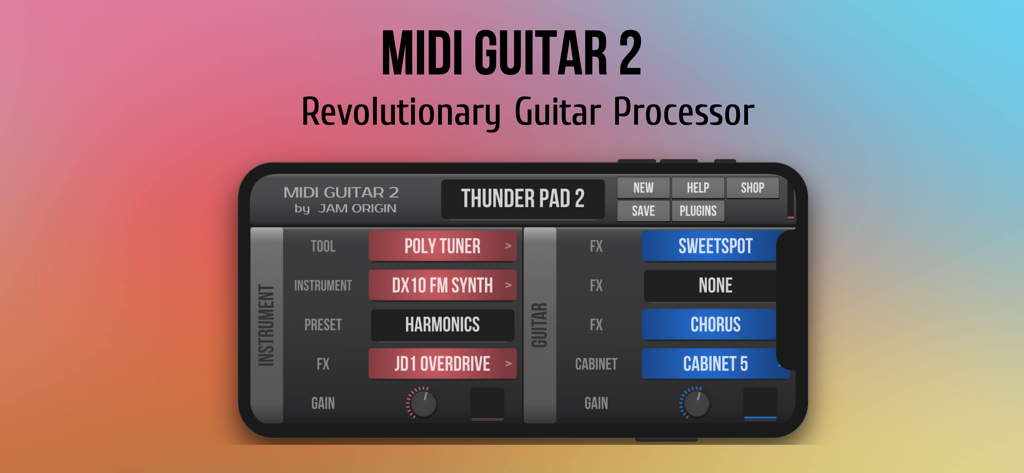 MIDI GUITAR 2
Revolutionary Guitar Processor

MIDI GUITAR 2
by JAM ORIGIN

THUNDER PAD 2

NEW HELP SHOP
SAVE PLUGINS

INSTRUMENT

TOOL POLY TUNER >
INSTRUMENT DX10 FM SYNTH >
PRESET HARMONICS
FX JD1 OVERDRIVE >
GAIN

GUITAR

FX SWEETSPOT
FX NONE
FX CHORUS
CABINET CABINET 5
GAIN